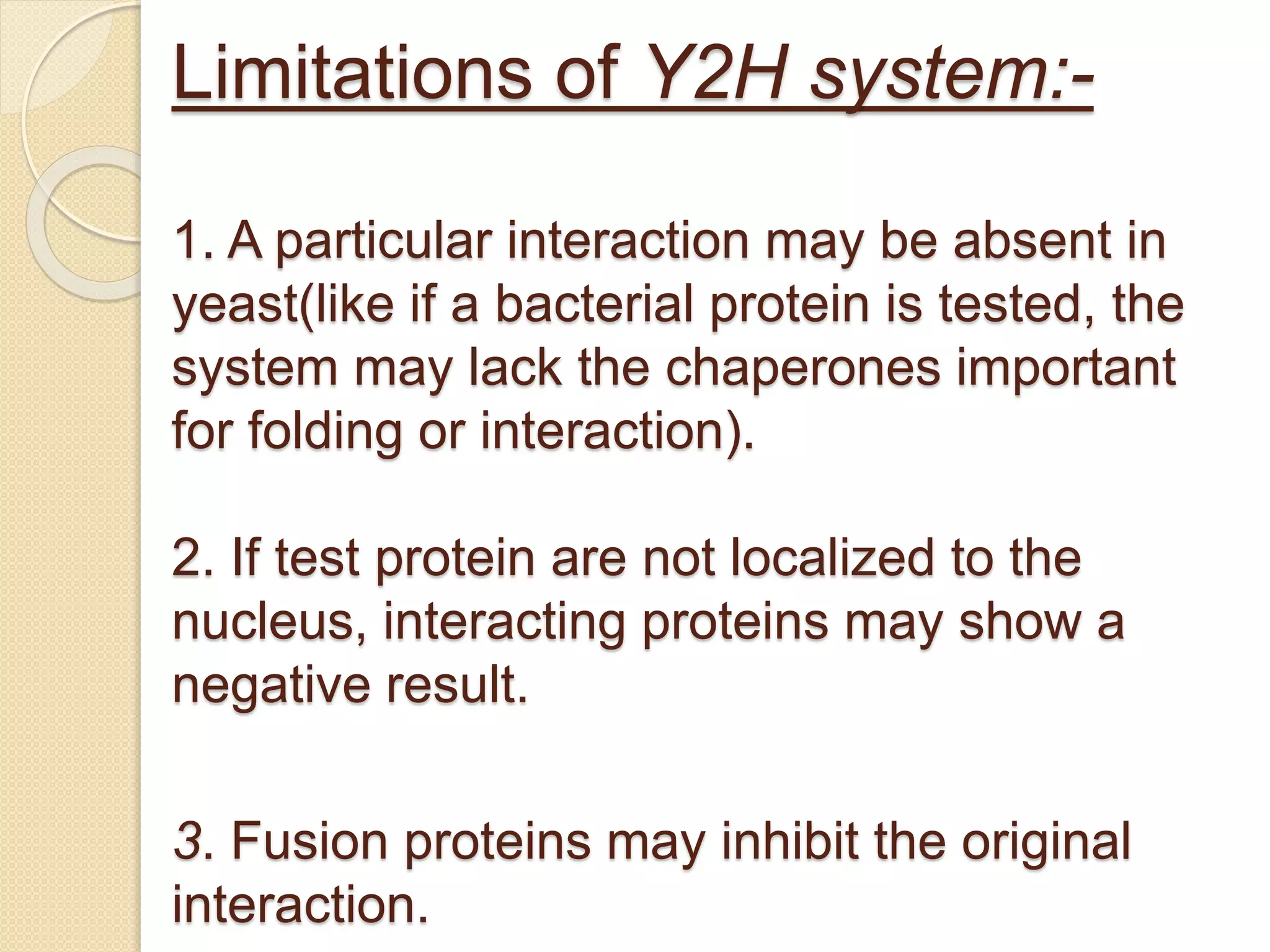 Limitations of Y2H system:-

1. A particular interaction may be absent in yeast(like if a bacterial protein is tested, the system may lack the chaperones important for folding or interaction).

2. If test protein are not localized to the nucleus, interacting proteins may show a negative result.

3. Fusion proteins may inhibit the original interaction.